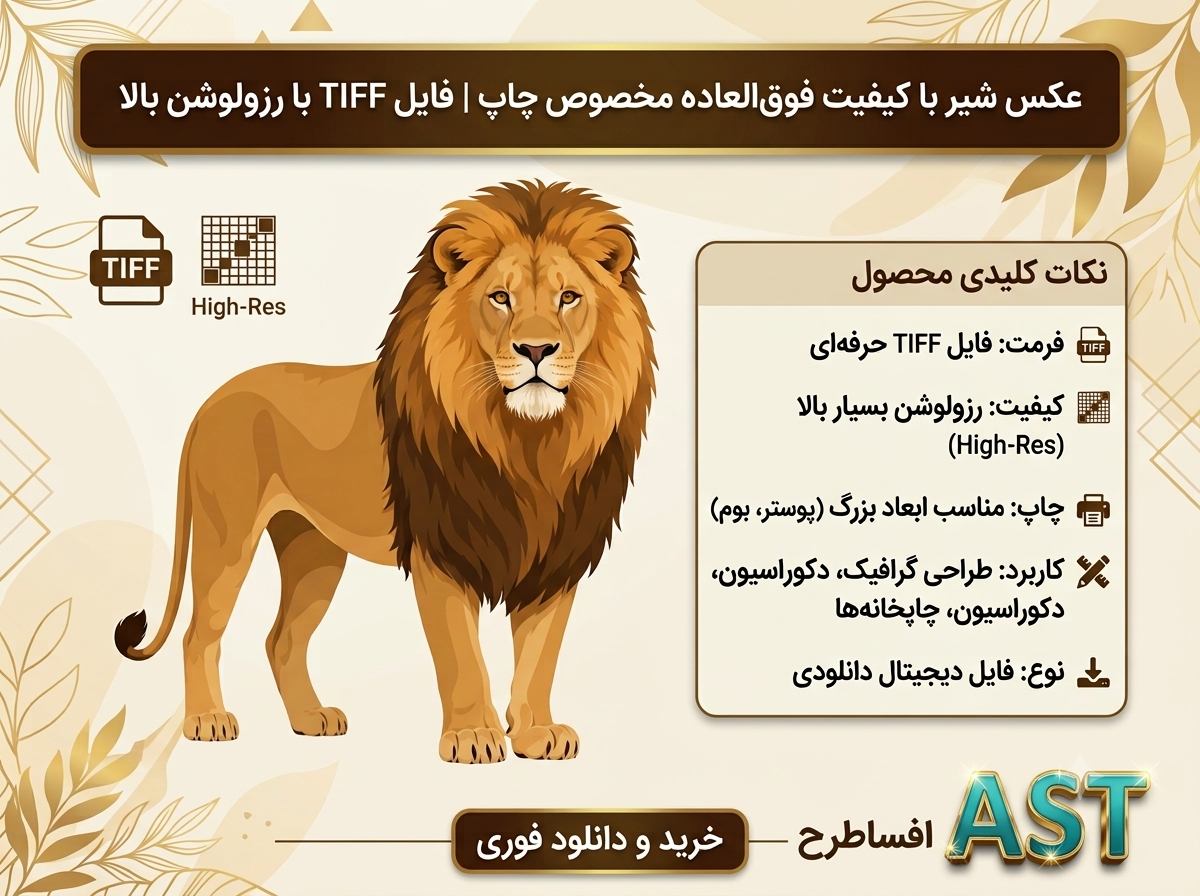 عکس شیر با کیفیت فوق‌العاده مخصوص چاپ | فایل TIFF با رزولوشن بالا

TIFF

High-Res

نکات کلیدی محصول

فرمت: فایل TIFF حرفه‌ای

کیفیت: رزولوشن بسیار بالا (High-Res)

چاپ: مناسب ابعاد بزرگ (پوستر، بوم)

کاربرد: طراحی گرافیک، دکوراسیون، دکوراسیون، چاپخانه‌ها

نوع: فایل دیجیتال دانلودی

AST

افساطرح

خرید و دانلود فوری